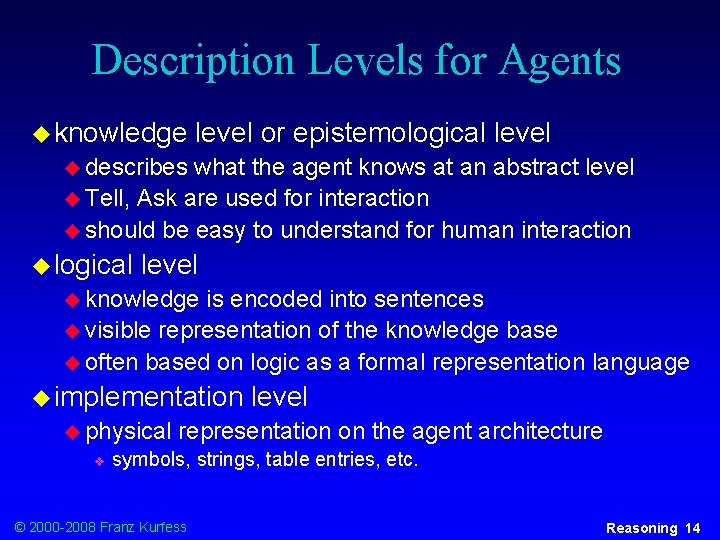 Description Levels for Agents

knowledge level or epistemological level

describes what the agent knows at an abstract level

Tell, Ask are used for interaction

should be easy to understand for human interaction

logical level

knowledge is encoded into sentences

visible representation of the knowledge base

often based on logic as a formal representation language

implementation level

physical representation on the agent architecture

symbols, strings, table entries, etc.

© 2000-2008 Franz Kurfess

Reasoning 14